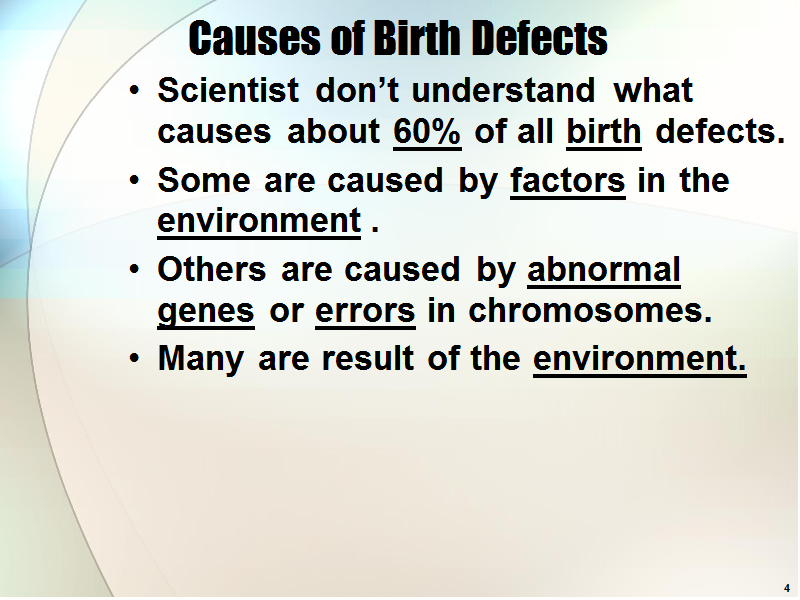 Causes of Birth Defects

• Scientist don't understand what causes about 60% of all birth defects.

• Some are caused by factors in the environment .

• Others are caused by abnormal genes or errors in chromosomes.

• Many are result of the environment.

4